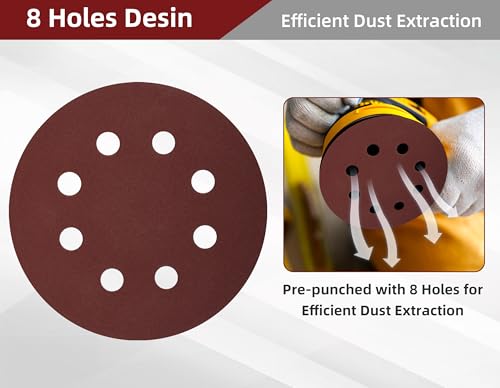 8 Holes Desin

Efficient Dust Extraction

Pre-punched with 8 Holes for Efficient Dust Extraction